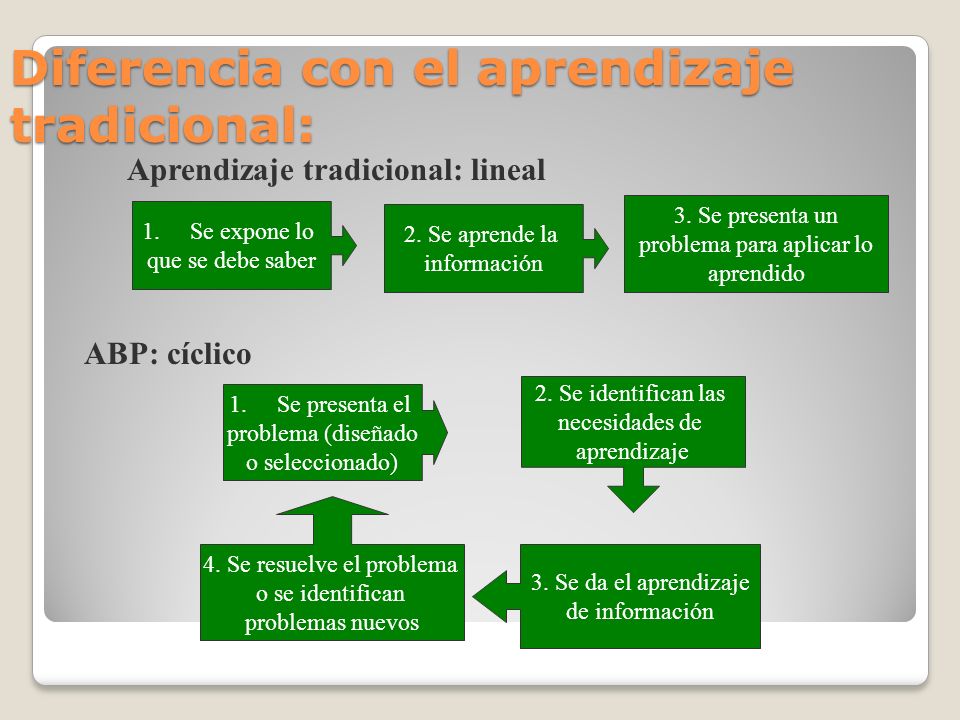 Diferencia con el aprendizaje tradicional:

Aprendizaje tradicional: lineal

1. Se expone lo que se debe saber

2. Se aprende la información

3. Se presenta un problema para aplicar lo aprendido

ABP: cíclico

1. Se presenta el problema (diseñado o seleccionado)

2. Se identifican las necesidades de aprendizaje

3. Se da el aprendizaje de información

4. Se resuelve el problema o se identifican problemas nuevos